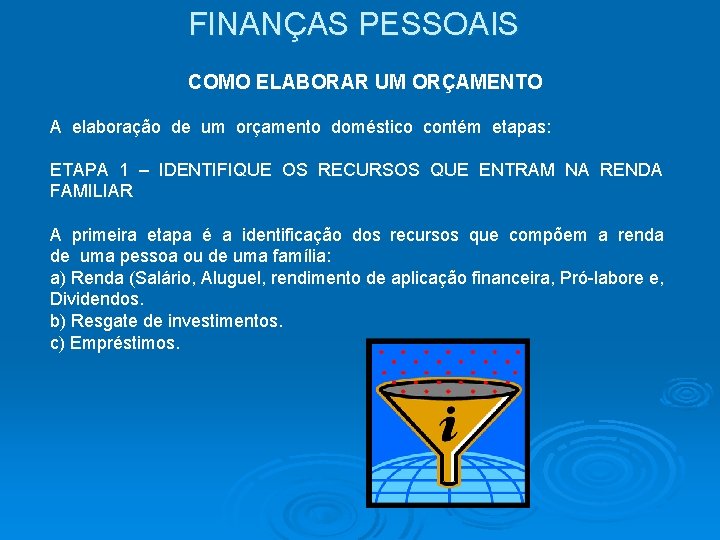 FINANÇAS PESSOAIS

COMO ELABORAR UM ORÇAMENTO

A elaboração de um orçamento doméstico contém etapas:

ETAPA 1 – IDENTIFIQUE OS RECURSOS QUE ENTRAM NA RENDA FAMILIAR

A primeira etapa é a identificação dos recursos que compõem a renda de uma pessoa ou de uma família:
a) Renda (Salário, Aluguel, rendimento de aplicação financeira, Pró-labore e, Dividendos.
b) Resgate de investimentos.
c) Empréstimos.

i